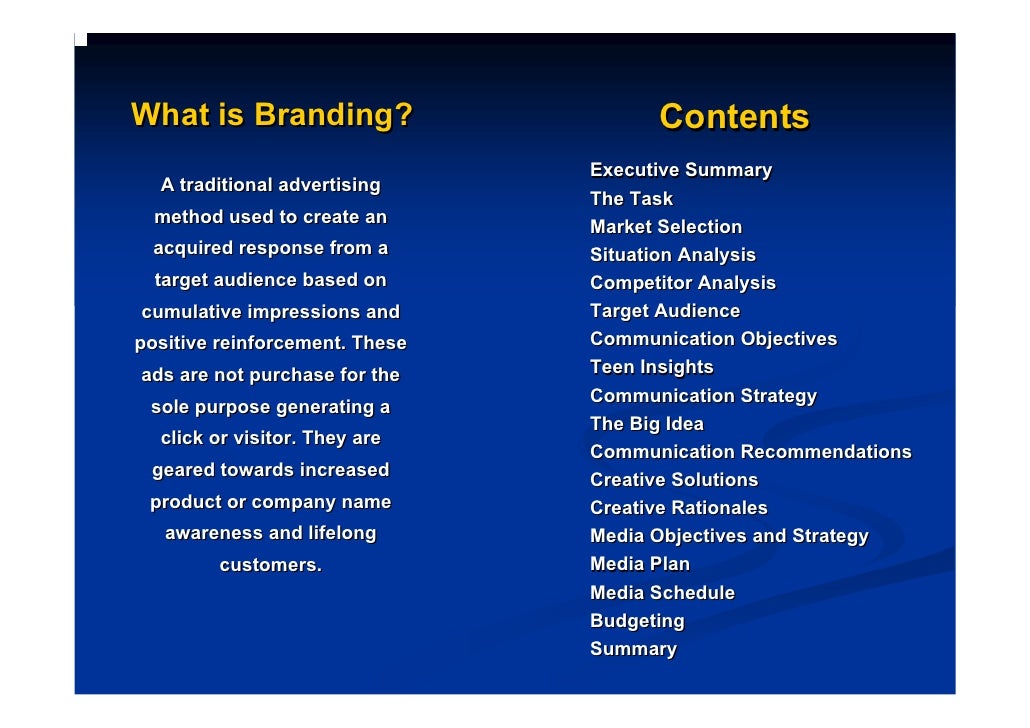 What is Branding?

A traditional advertising method used to create an acquired response from a target audience based on cumulative impressions and positive reinforcement. These ads are not purchase for the sole purpose generating a click or visitor. They are geared towards increased product or company name awareness and lifelong customers.

Contents

Executive Summary
The Task
Market Selection
Situation Analysis
Competitor Analysis
Target Audience
Communication Objectives
Teen Insights
Communication Strategy
The Big Idea
Communication Recommendations
Creative Solutions
Creative Rationales
Media Objectives and Strategy
Media Plan
Media Schedule
Budgeting
Summary